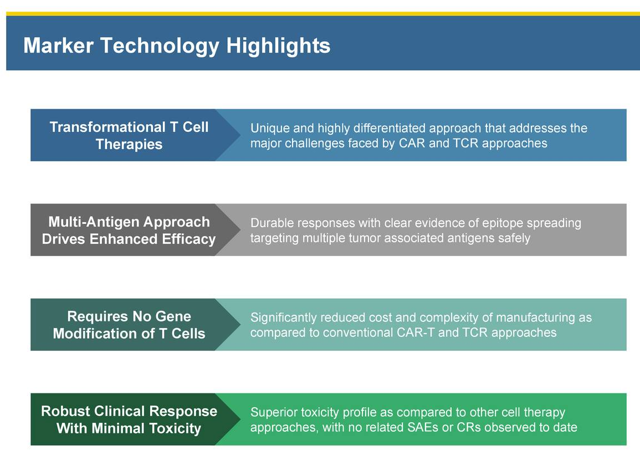 Marker Technology Highlights

Transformational T Cell Therapies

Unique and highly differentiated approach that addresses the major challenges faced by CAR and TCR approaches

Multi-Antigen Approach Drives Enhanced Efficacy

Durable responses with clear evidence of epitope spreading targeting multiple tumor associated antigens safely

Requires No Gene Modification of T Cells

Significantly reduced cost and complexity of manufacturing as compared to conventional CAR-T and TCR approaches

Robust Clinical Response With Minimal Toxicity

Superior toxicity profile as compared to other cell therapy approaches, with no related SAEs or CRs observed to date